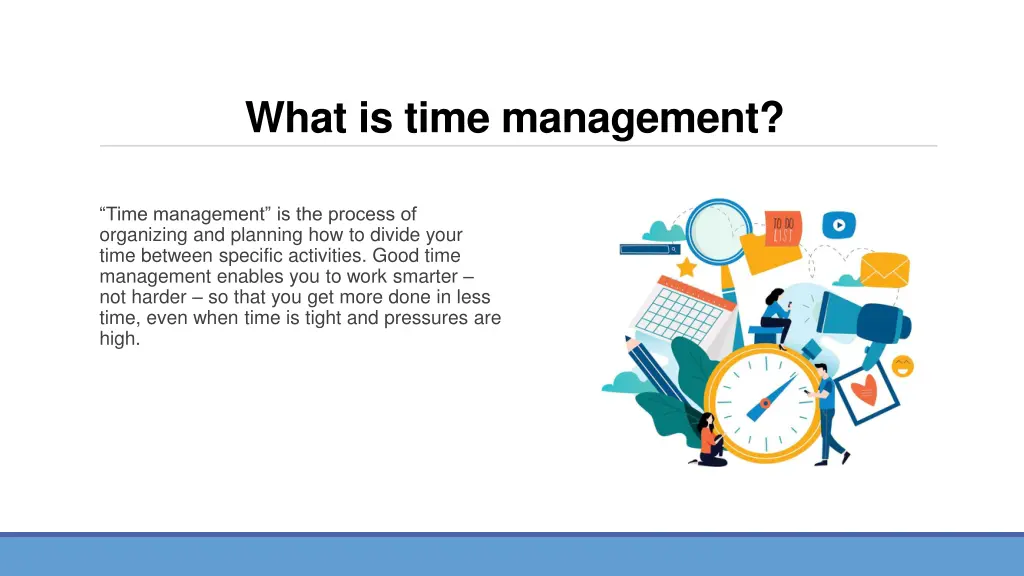 What is time management?

“Time management” is the process of organizing and planning how to divide your time between specific activities. Good time management enables you to work smarter – not harder – so that you get more done in less time, even when time is tight and pressures are high.

TO DO LIST